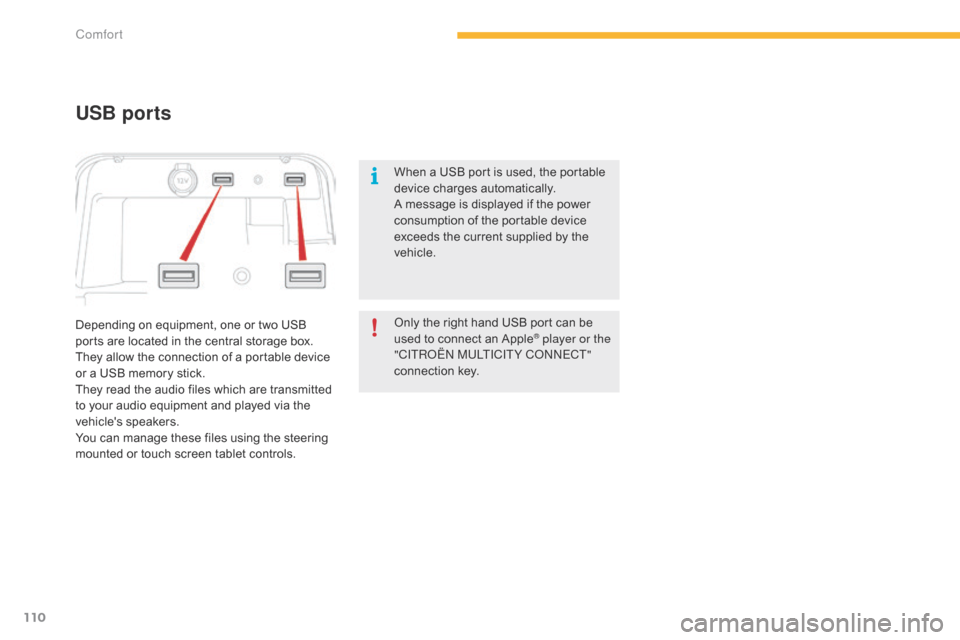 Comfort

USB ports

12V

Depending on equipment, one or two USB ports are located in the central storage box.
They allow the connection of a portable device or a USB memory stick.
They read the audio files which are transmitted to your audio equipment and played via the vehicle's speakers.
You can manage these files using the steering mounted or touch screen tablet controls.

When a USB port is used, the portable device charges automatically.
A message is displayed if the power consumption of the portable device exceeds the current supplied by the vehicle.

Only the right hand USB port can be used to connect an Apple® player or the "CITROËN MULTICITY CONNECT" connection key.

110

carmanualsonline.info